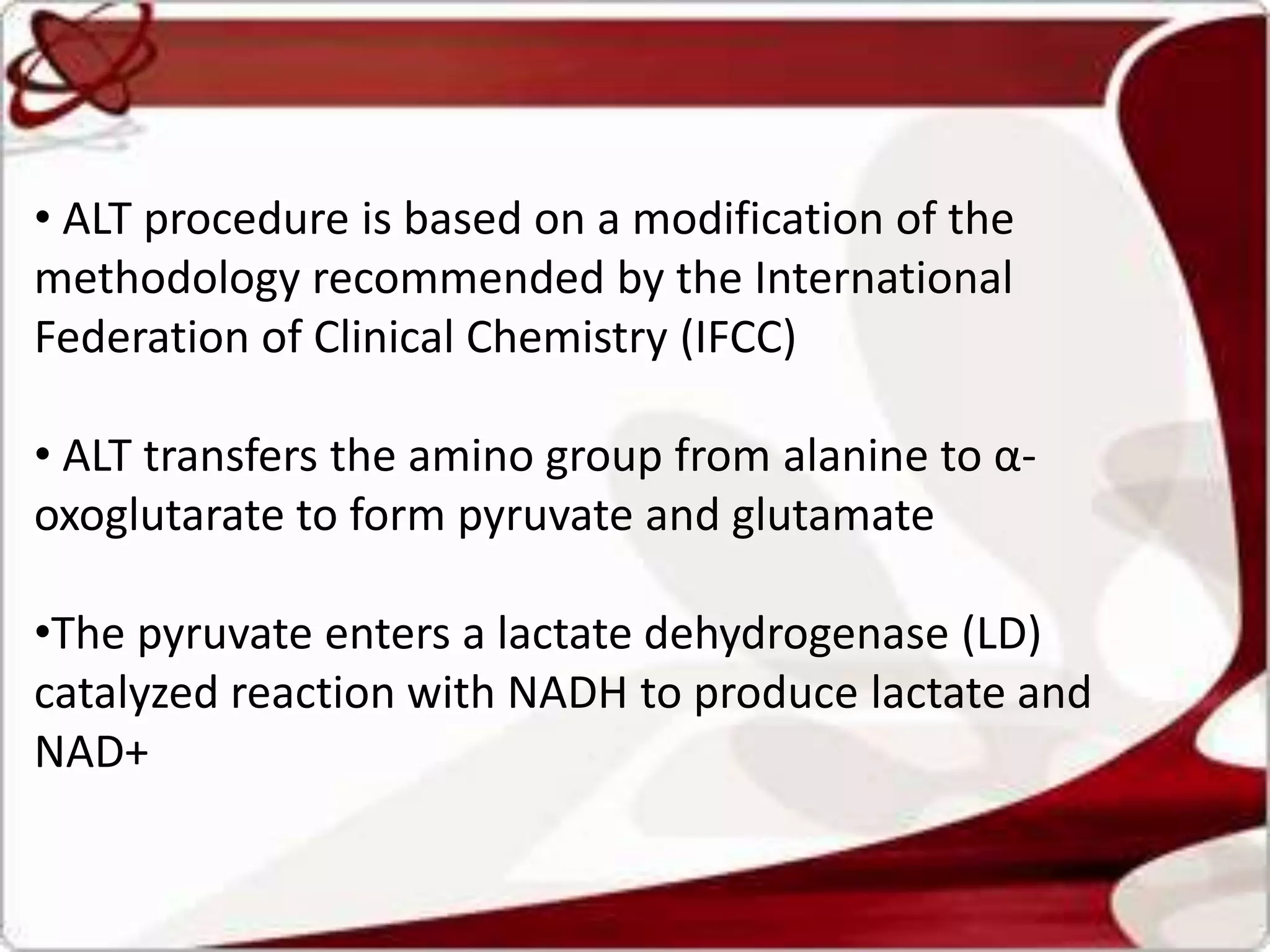 • ALT procedure is based on a modification of the methodology recommended by the International Federation of Clinical Chemistry (IFCC)

• ALT transfers the amino group from alanine to α-oxoglutarate to form pyruvate and glutamate

•The pyruvate enters a lactate dehydrogenase (LD) catalyzed reaction with NADH to produce lactate and NAD+